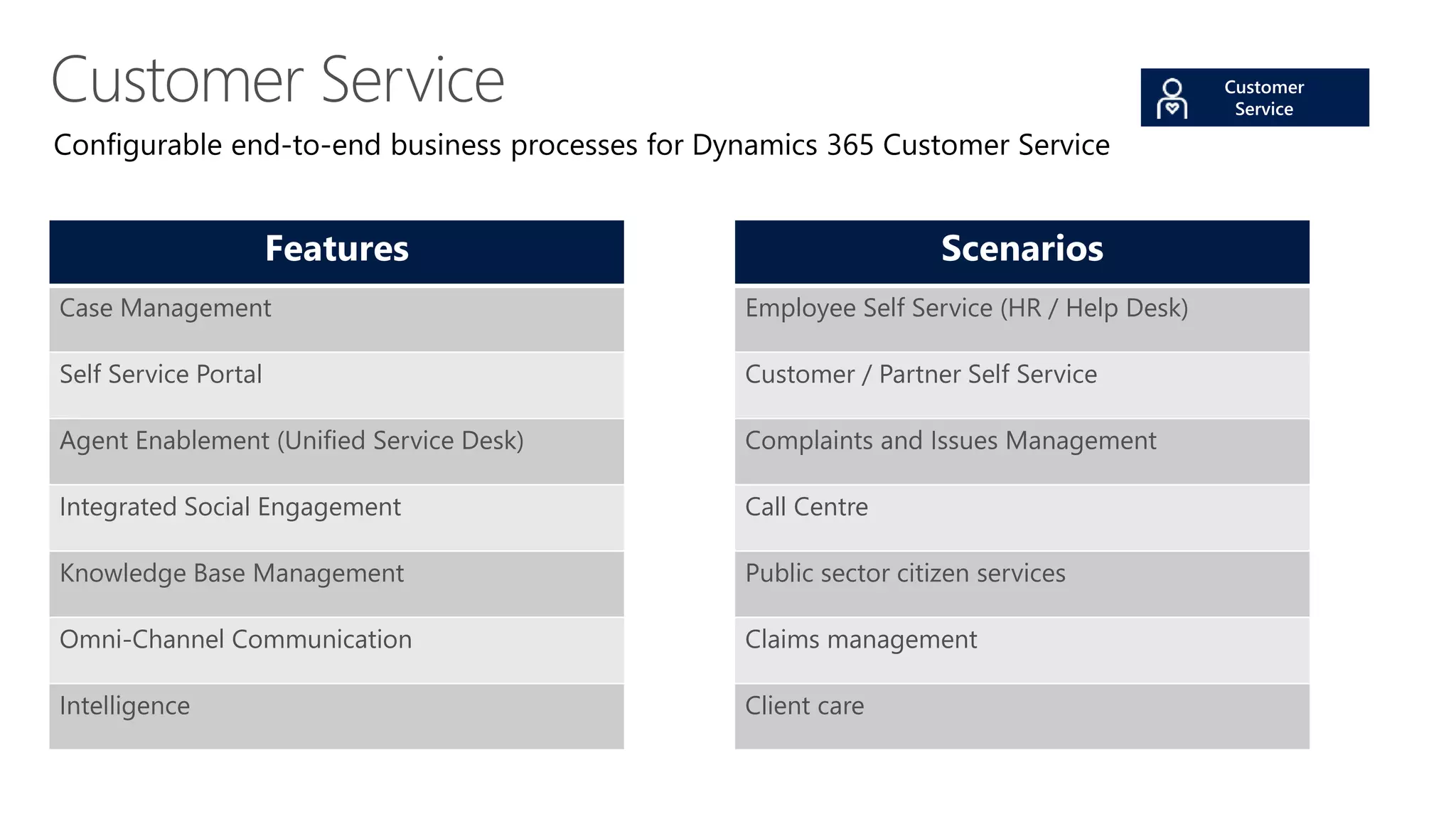 Customer Service

Customer Service

Configurable end-to-end business processes for Dynamics 365 Customer Service

| Features |
|---|
| Case Management |
| Self Service Portal |
| Agent Enablement (Unified Service Desk) |
| Integrated Social Engagement |
| Knowledge Base Management |
| Omni-Channel Communication |
| Intelligence |

| Scenarios |
|---|
| Employee Self Service (HR / Help Desk) |
| Customer / Partner Self Service |
| Complaints and Issues Management |
| Call Centre |
| Public sector citizen services |
| Claims management |
| Client care |